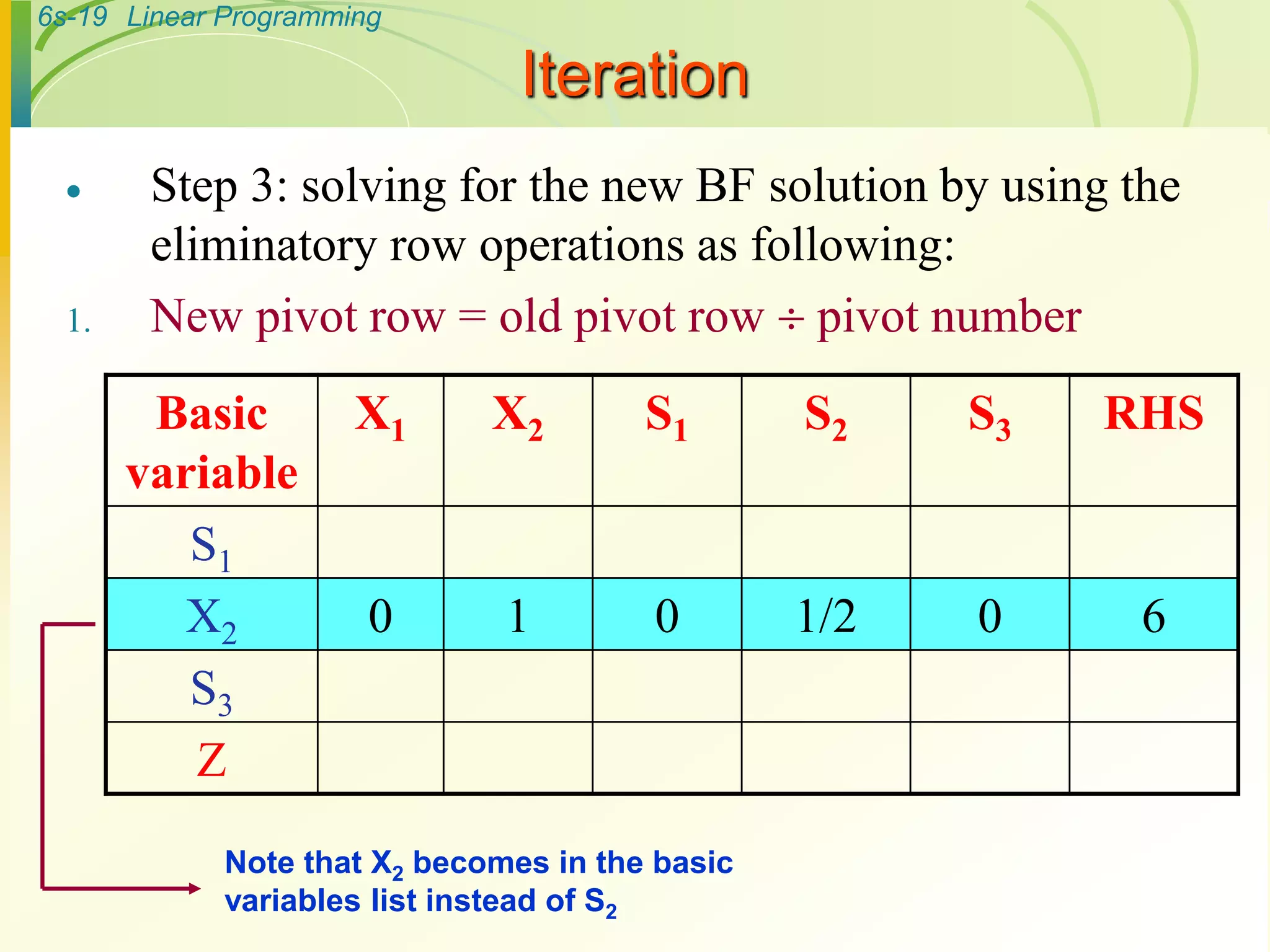 6s-19 Linear Programming

Iteration

• Step 3: solving for the new BF solution by using the eliminatory row operations as following:

1. New pivot row = old pivot row ÷ pivot number

| Basic variable | $X_1$ | $X_2$ | $S_1$ | $S_2$ | $S_3$ | RHS |
|---|---|---|---|---|---|---|
| $S_1$ | | | | | | |
| $X_2$ | 0 | 1 | 0 | 1/2 | 0 | 6 |
| $S_3$ | | | | | | |
| Z | | | | | | |

Note that $X_2$ becomes in the basic variables list instead of $S_2$